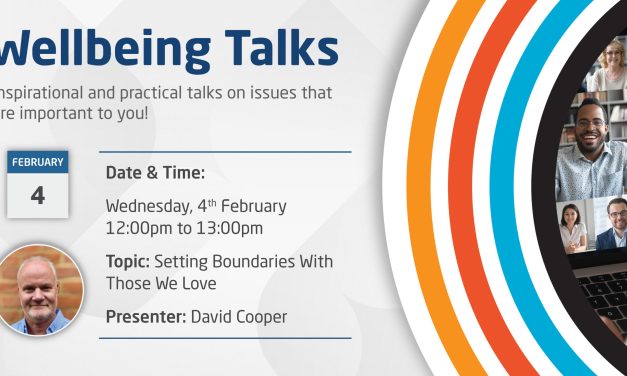 Wellbeing Talks

nspirational and practical talks on issues that re important to you!

FEBRUARY
4

Date & Time:

Wednesday, 4th February
12:00pm to 13:00pm

Topic: Setting Boundaries With Those We Love

Presenter: David Cooper